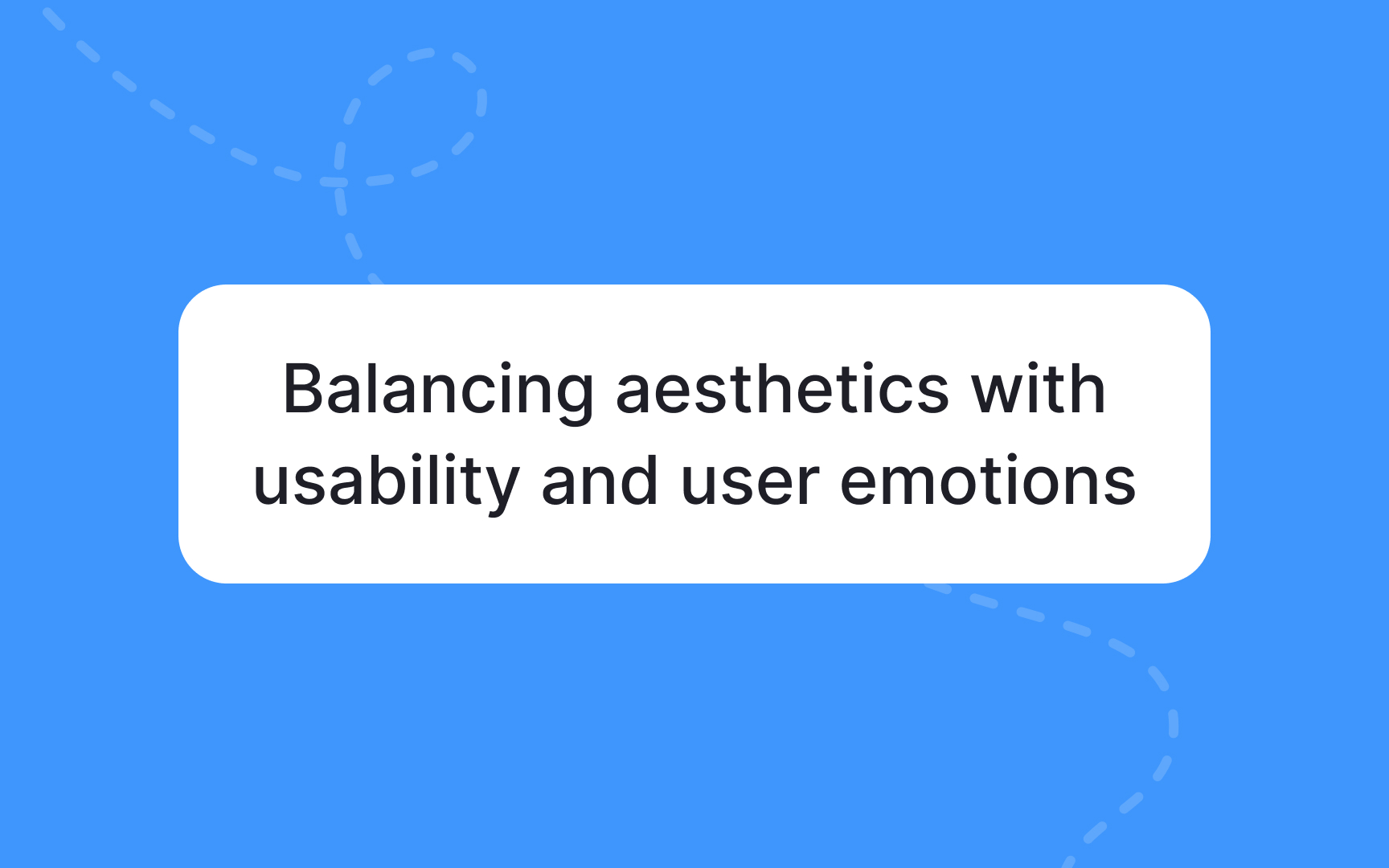 Balancing aesthetics with usability and user emotions